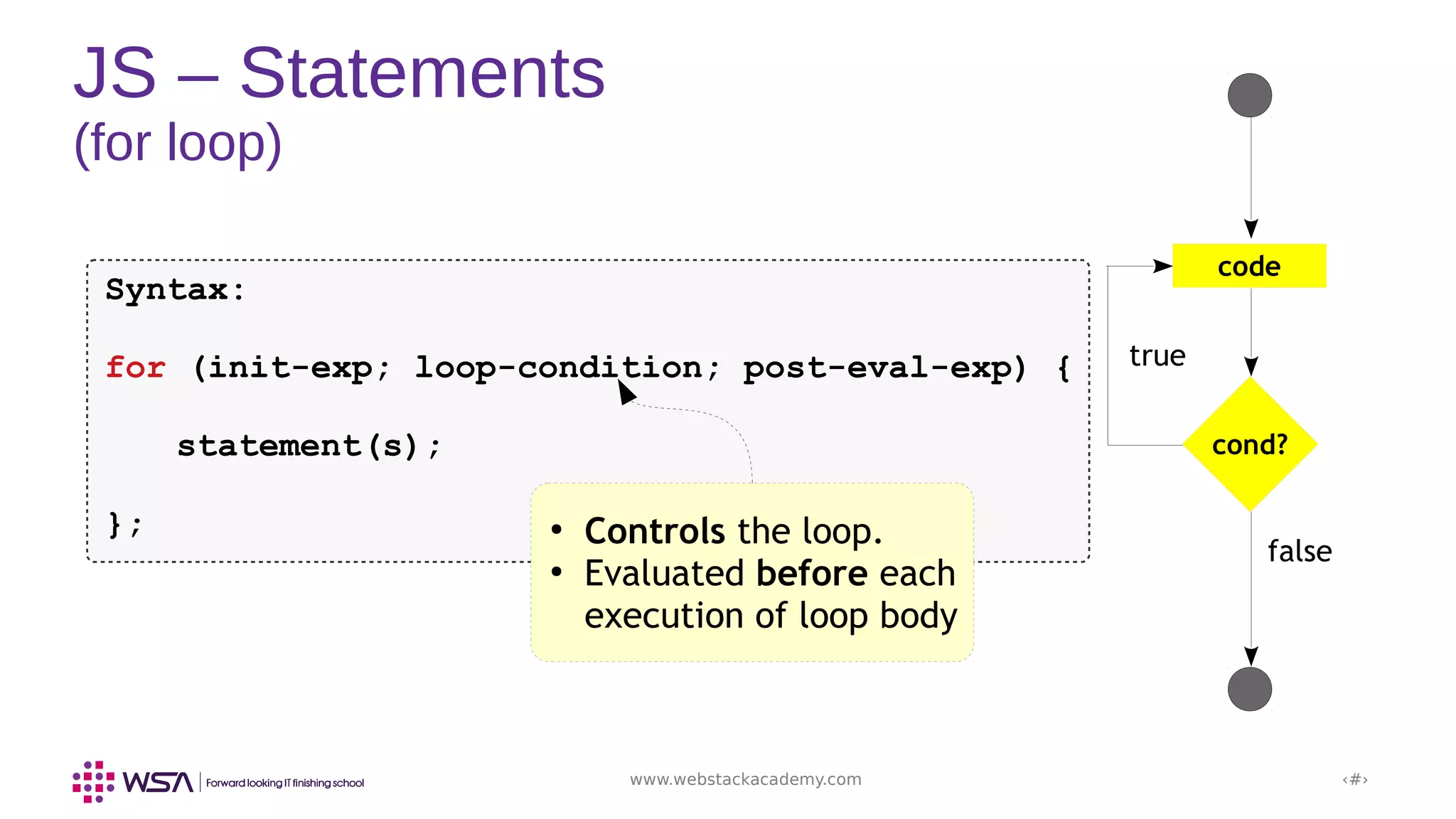 JS – Statements
(for loop)

Syntax:

for (init-exp; loop-condition; post-eval-exp) {

statement(s);

};

• Controls the loop.
• Evaluated before each execution of loop body

code

true

cond?

false

WSA | Forward looking IT finishing school

www.webstackacademy.com

‹#›